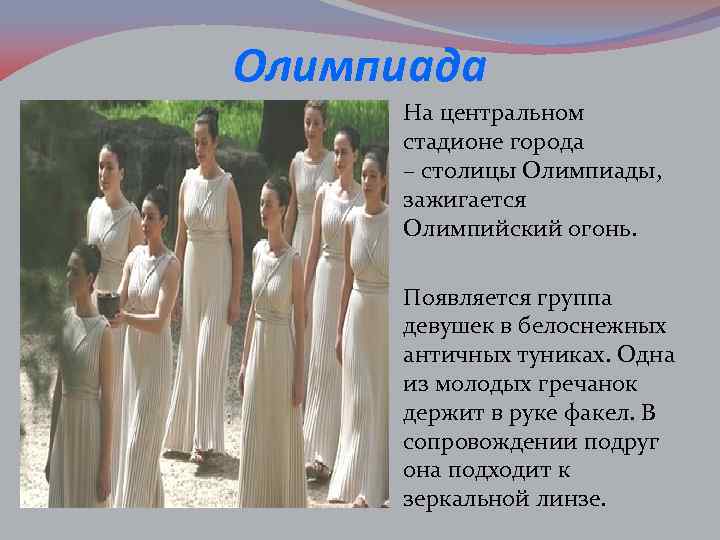 Олимпиада

На центральном стадионе города – столицы Олимпиады, зажигается Олимпийский огонь.

Появляется группа девушек в белоснежных античных туниках. Одна из молодых гречанок держит в руке факел. В сопровождении подруг она подходит к зеркальной линзе.